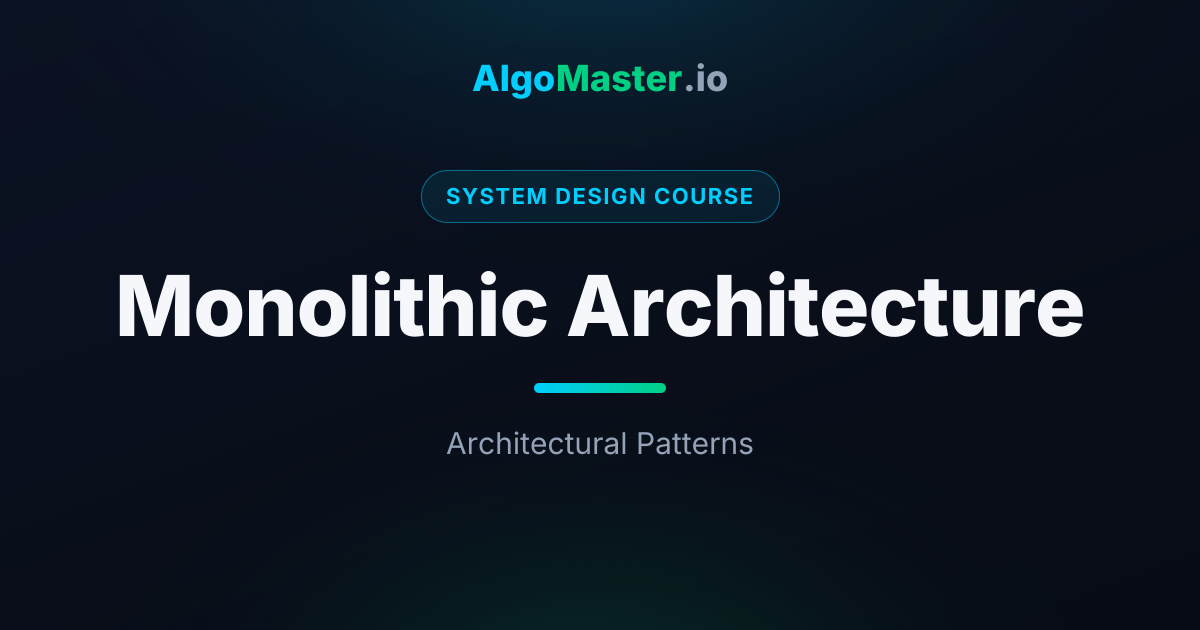 AlgoMaster.io

SYSTEM DESIGN COURSE

Monolithic Architecture

Architectural Patterns